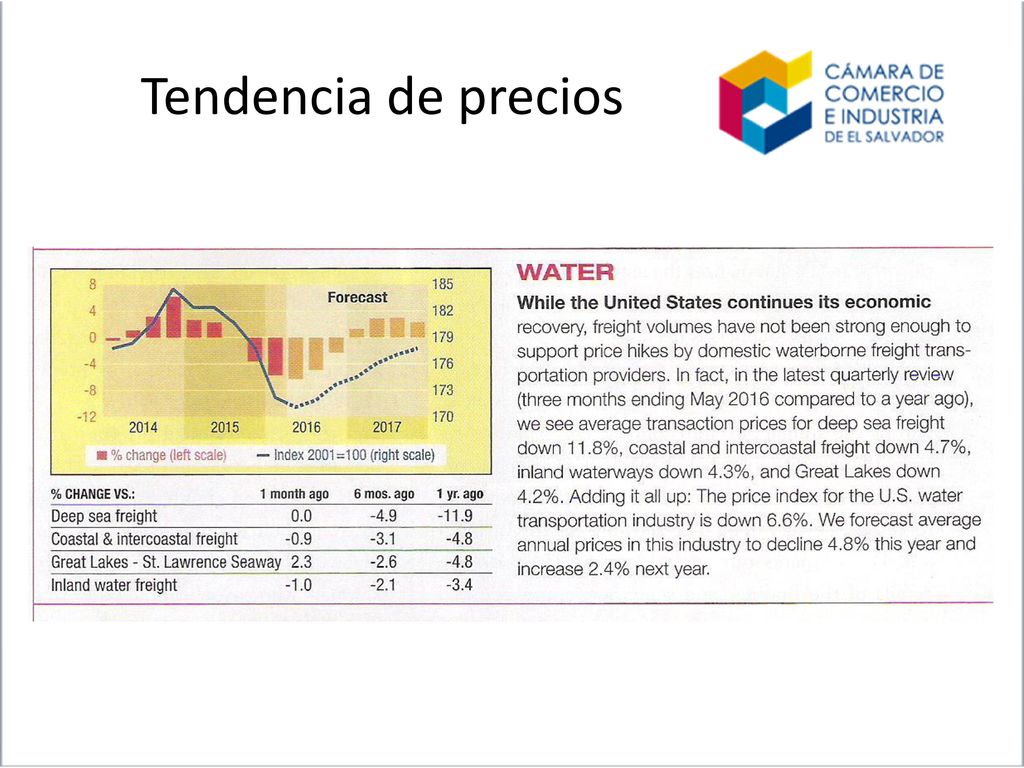 Tendencia de precios

CÁMARA DE COMERCIO E INDUSTRIA DE EL SALVADOR

8
4
0
-4
-8
-12

Forecast

185
182
179
176
173
170

2014 2015 2016 2017

% change (left scale) — Index 2001=100 (right scale)

| % CHANGE VS.: | 1 month ago | 6 mos. ago | 1 yr. ago |
|---|---|---|---|
| Deep sea freight | 0.0 | -4.9 | -11.9 |
| Coastal & intercoastal freight | -0.9 | -3.1 | -4.8 |
| Great Lakes - St. Lawrence Seaway | 2.3 | -2.6 | -4.8 |
| Inland water freight | -1.0 | -2.1 | -3.4 |

WATER

While the United States continues its economic recovery, freight volumes have not been strong enough to support price hikes by domestic waterborne freight transportation providers. In fact, in the latest quarterly review (three months ending May 2016 compared to a year ago), we see average transaction prices for deep sea freight down 11.8%, coastal and intercoastal freight down 4.7%, inland waterways down 4.3%, and Great Lakes down 4.2%. Adding it all up: The price index for the U.S. water transportation industry is down 6.6%. We forecast average annual prices in this industry to decline 4.8% this year and increase 2.4% next year.